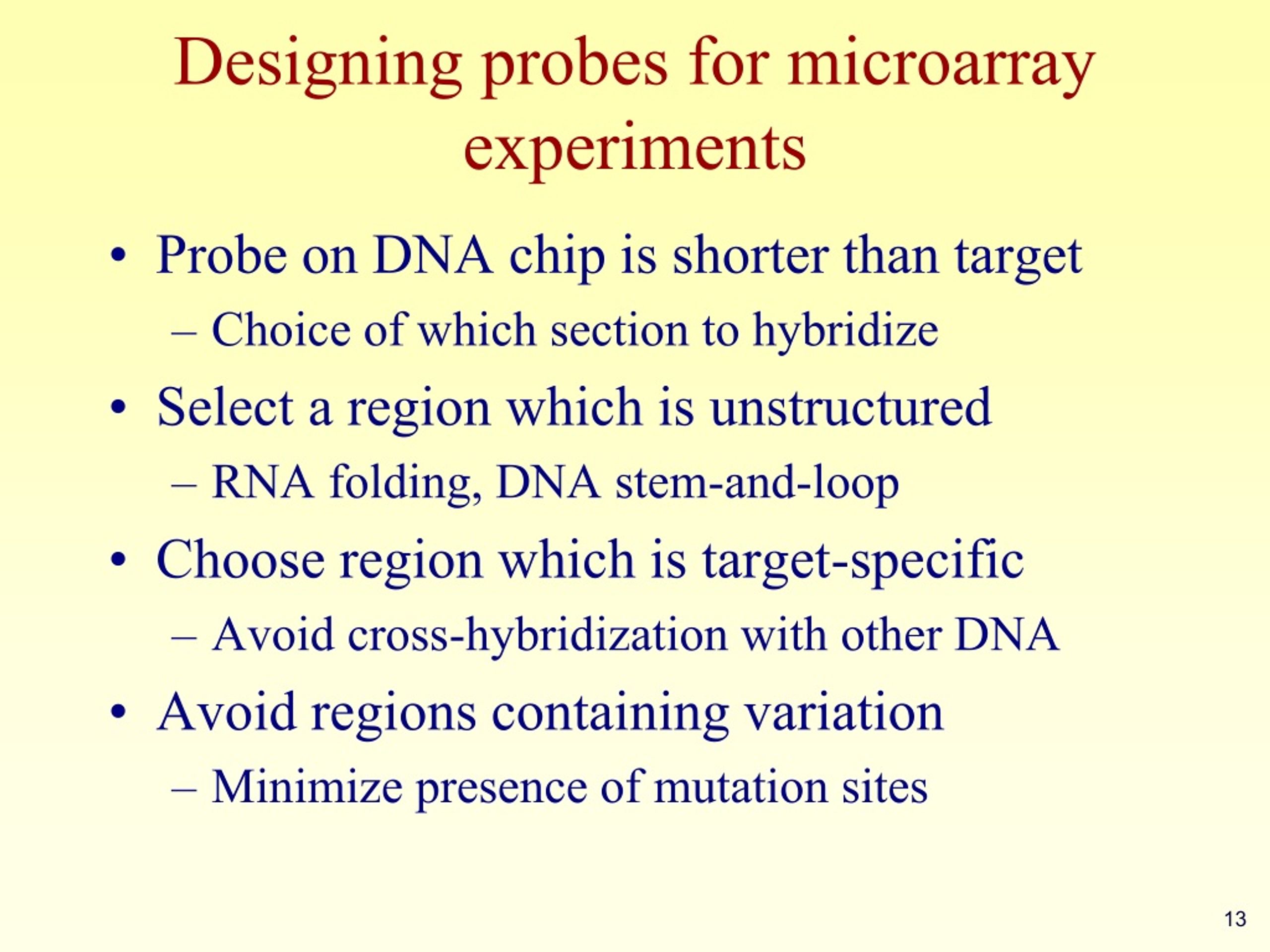 Designing probes for microarray experiments

• Probe on DNA chip is shorter than target
– Choice of which section to hybridize
• Select a region which is unstructured
– RNA folding, DNA stem-and-loop
• Choose region which is target-specific
– Avoid cross-hybridization with other DNA
• Avoid regions containing variation
– Minimize presence of mutation sites

13